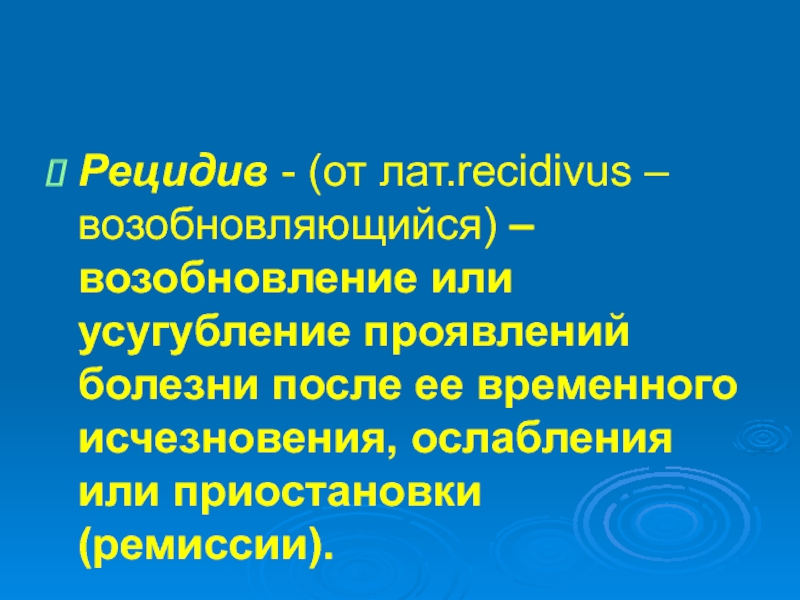 Рецидив - (от лат.recidivus – возобновляющийся) – возобновление или усугубление проявлений болезни после ее временного исчезновения, ослабления или приостановки (ремиссии).